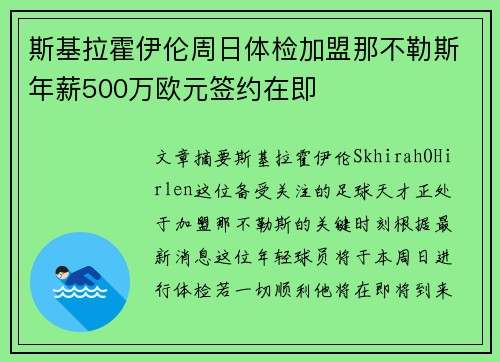 斯基拉霍伊伦周日体检加盟那不勒斯年薪500万欧元签约在即

文章摘要斯基拉霍伊伦SkhirahOHirlen这位备受关注的足球天才正处于加盟那不勒斯的关键时刻根据最新消息这位年轻球员将于本周日进行体检若一切顺利他将在即将到来